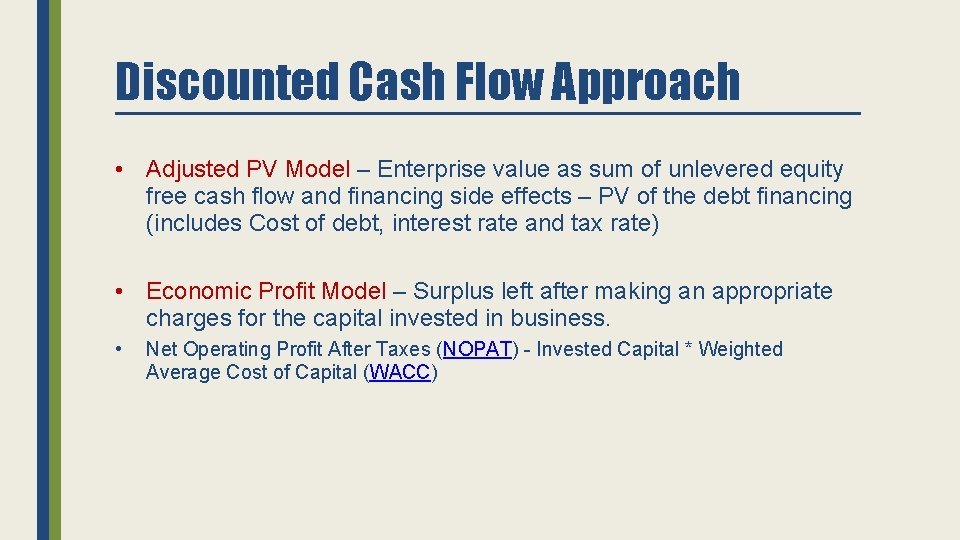 Discounted Cash Flow Approach

• Adjusted PV Model – Enterprise value as sum of unlevered equity free cash flow and financing side effects – PV of the debt financing (includes Cost of debt, interest rate and tax rate)

• Economic Profit Model – Surplus left after making an appropriate charges for the capital invested in business.

• Net Operating Profit After Taxes (NOPAT) - Invested Capital * Weighted Average Cost of Capital (WACC)